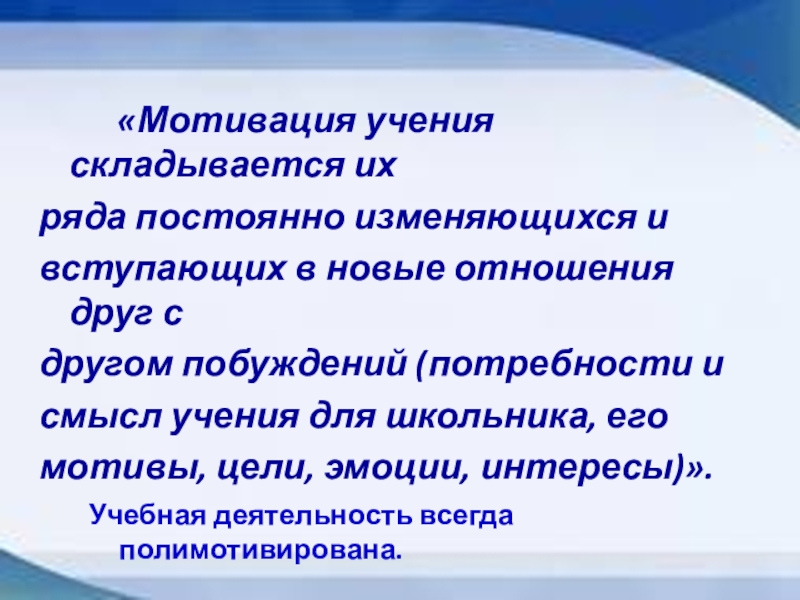 «Мотивация учения складывается их
ряда постоянно изменяющихся и
вступающих в новые отношения друг с
другом побуждений (потребности и
смысл учения для школьника, его
мотивы, цели, эмоции, интересы)».

Учебная деятельность всегда полимотивирована.